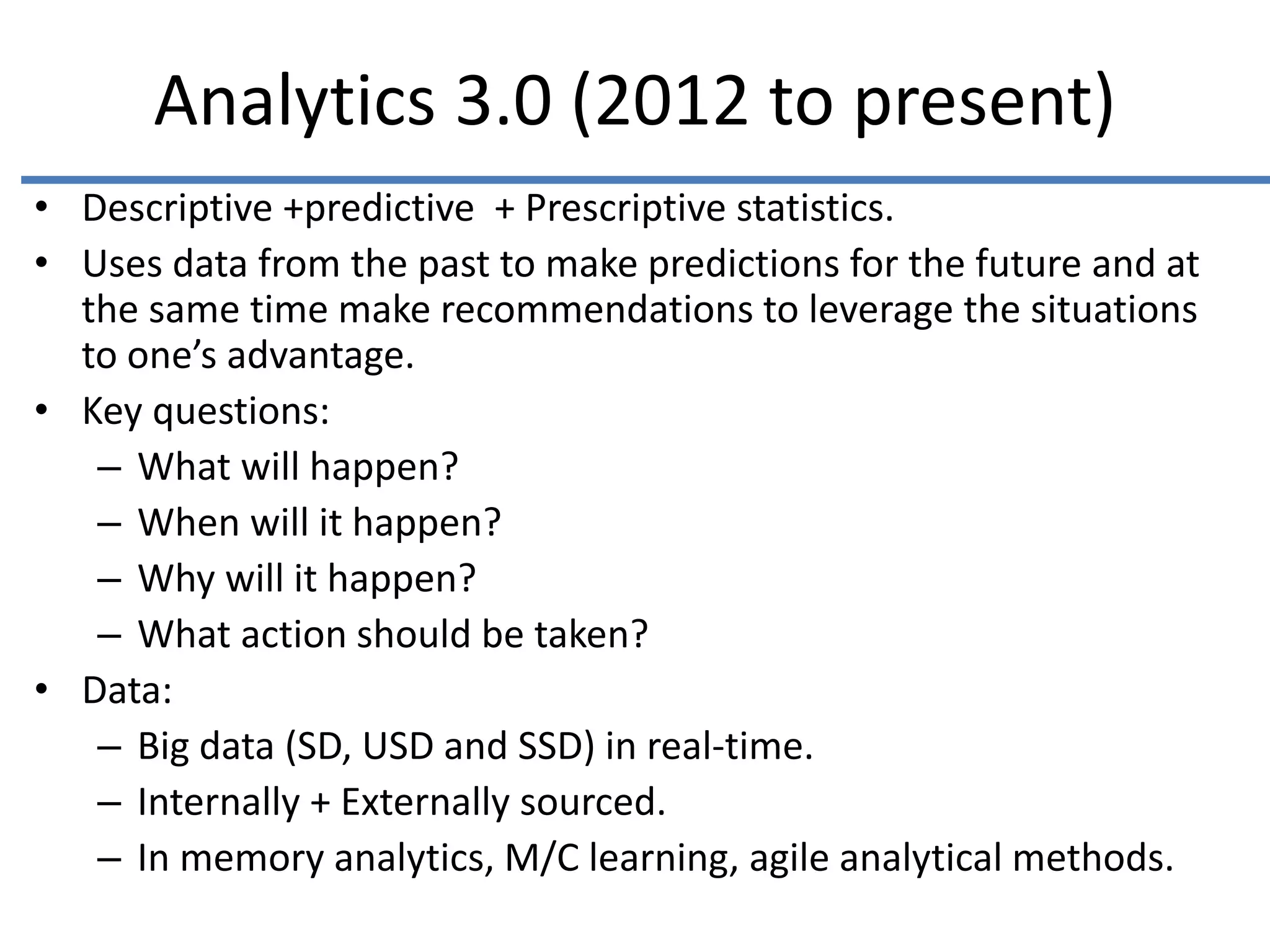 Analytics 3.0 (2012 to present)

• Descriptive +predictive + Prescriptive statistics.
• Uses data from the past to make predictions for the future and at the same time make recommendations to leverage the situations to one’s advantage.
• Key questions:
  – What will happen?
  – When will it happen?
  – Why will it happen?
  – What action should be taken?
• Data:
  – Big data (SD, USD and SSD) in real-time.
  – Internally + Externally sourced.
  – In memory analytics, M/C learning, agile analytical methods.